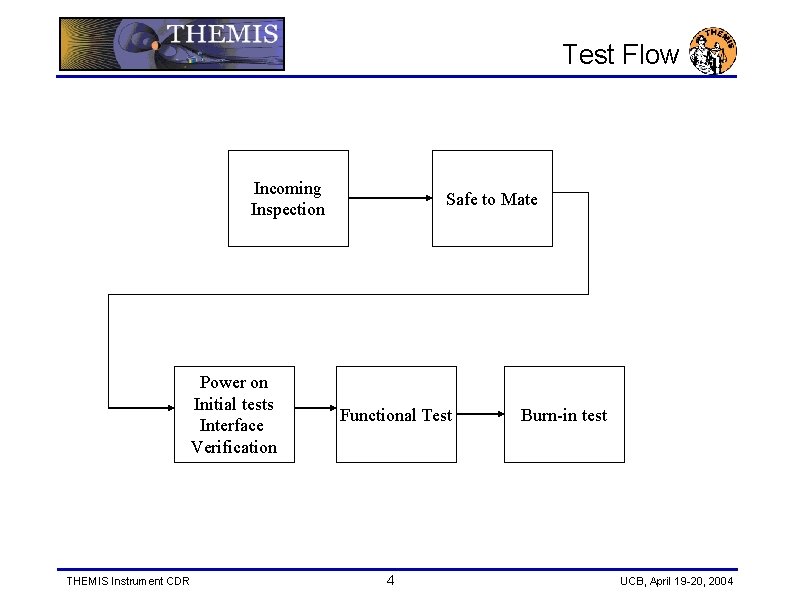 THEMIS

Test Flow

THEMIS

Incoming Inspection

Safe to Mate

Power on Initial tests Interface Verification

Functional Test

Burn-in test

THEMIS Instrument CDR

4

UCB, April 19-20, 2004